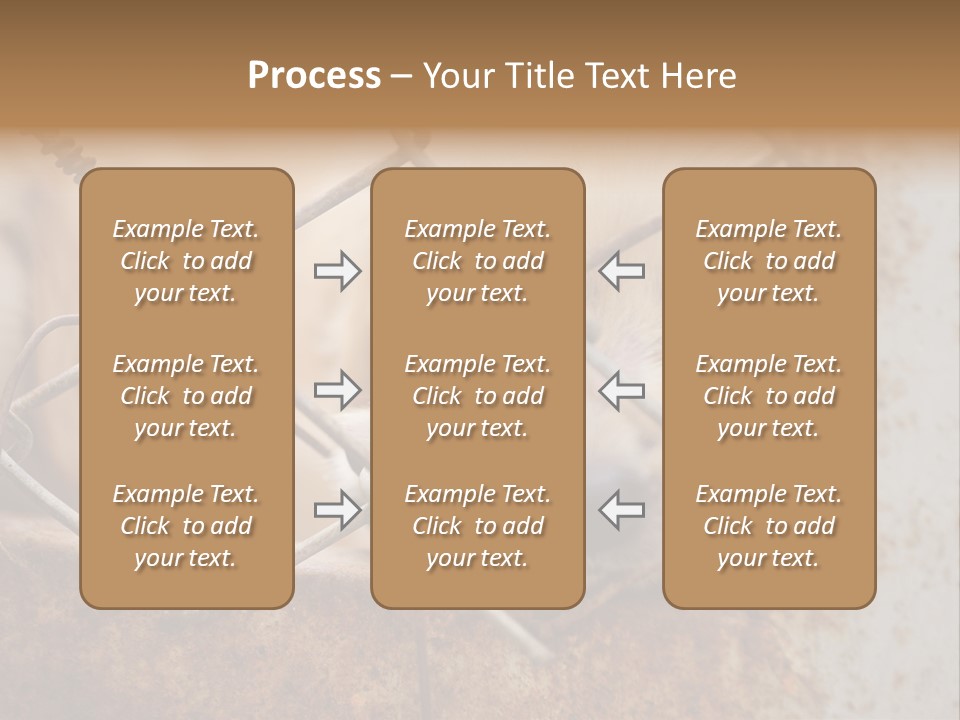 Process – Your Title Text Here

Example Text. Click to add your text.

Example Text. Click to add your text.

Example Text. Click to add your text.

Example Text. Click to add your text.

Example Text. Click to add your text.

Example Text. Click to add your text.

Example Text. Click to add your text.

Example Text. Click to add your text.

Example Text. Click to add your text.